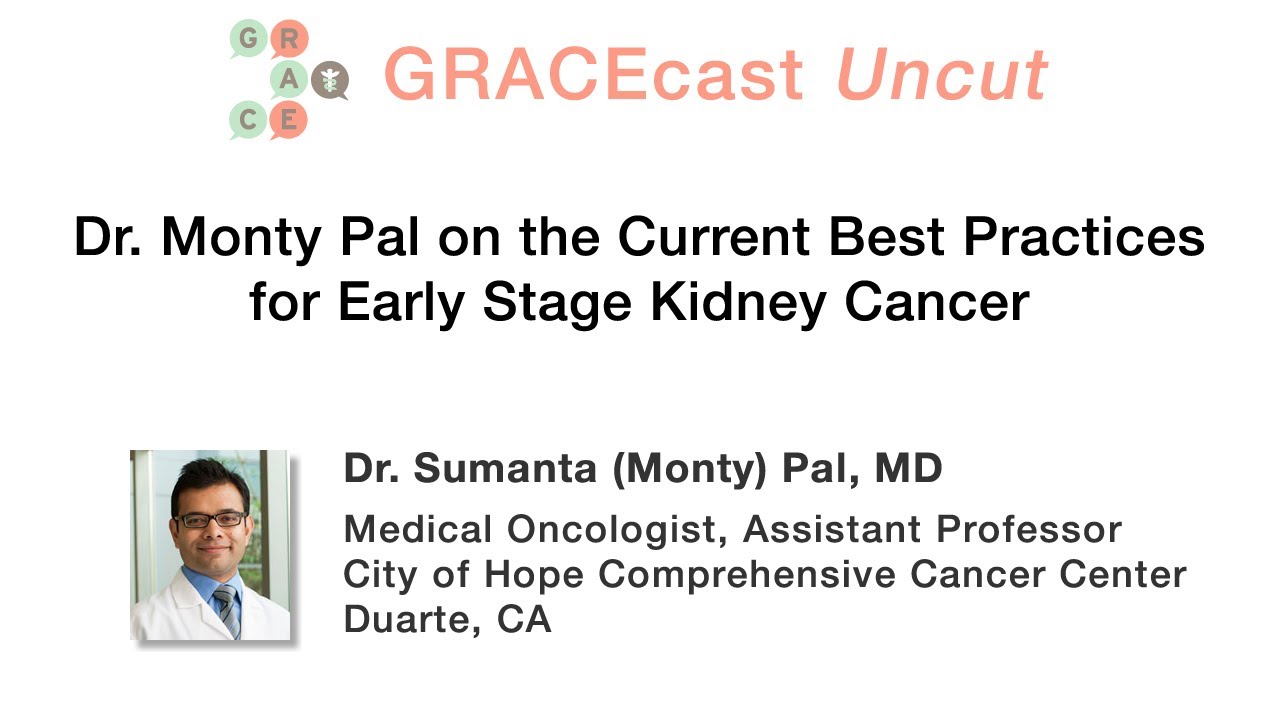 G R
A
C E

GRACEcast Uncut

Dr. Monty Pal on the Current Best Practices for Early Stage Kidney Cancer

Dr. Sumanta (Monty) Pal, MD

Medical Oncologist, Assistant Professor
City of Hope Comprehensive Cancer Center
Duarte, CA